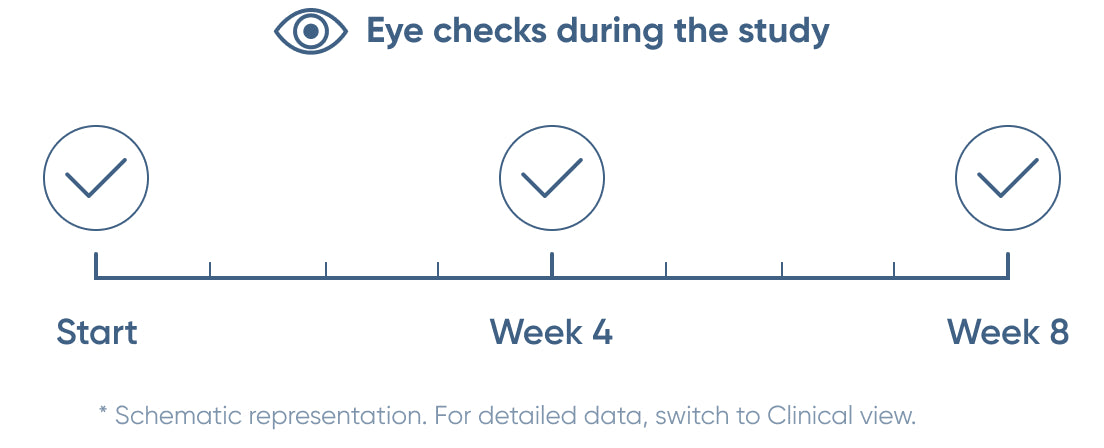 Eye checks during the study

Start

Week 4

Week 8

* Schematic representation. For detailed data, switch to Clinical view.